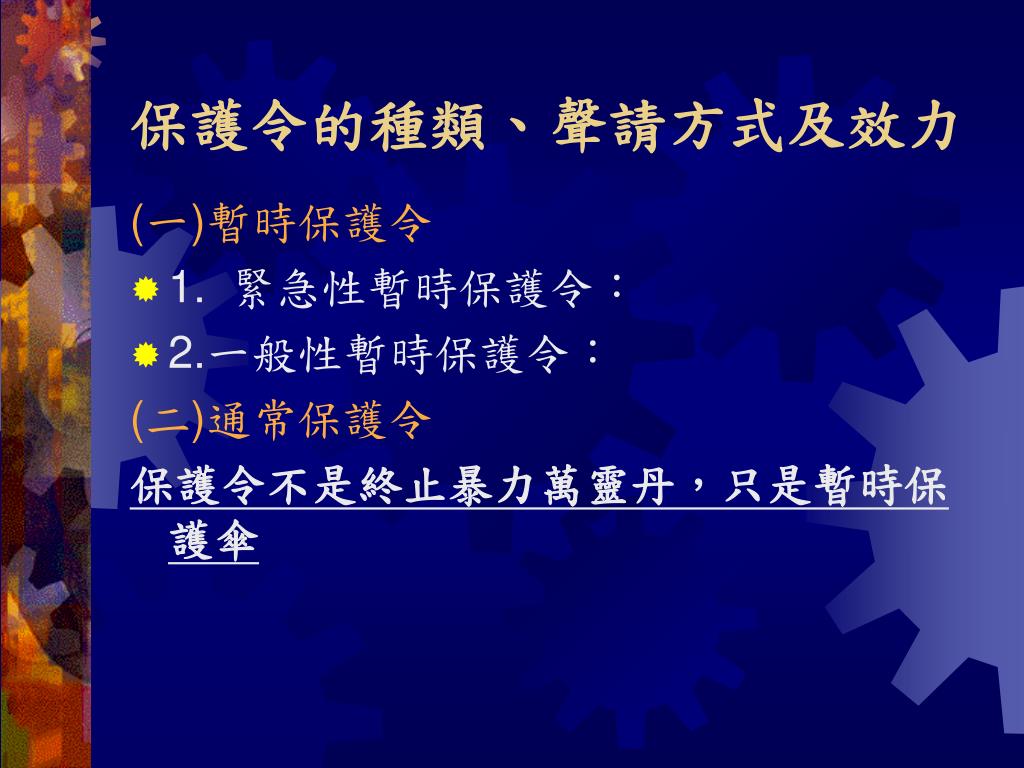 保護令的種類、聲請方式及效力

(一)暫時保護令

1. 緊急性暫時保護令：

2.一般性暫時保護令：

(二)通常保護令

保護令不是終止暴力萬靈丹，只是暫時保護傘